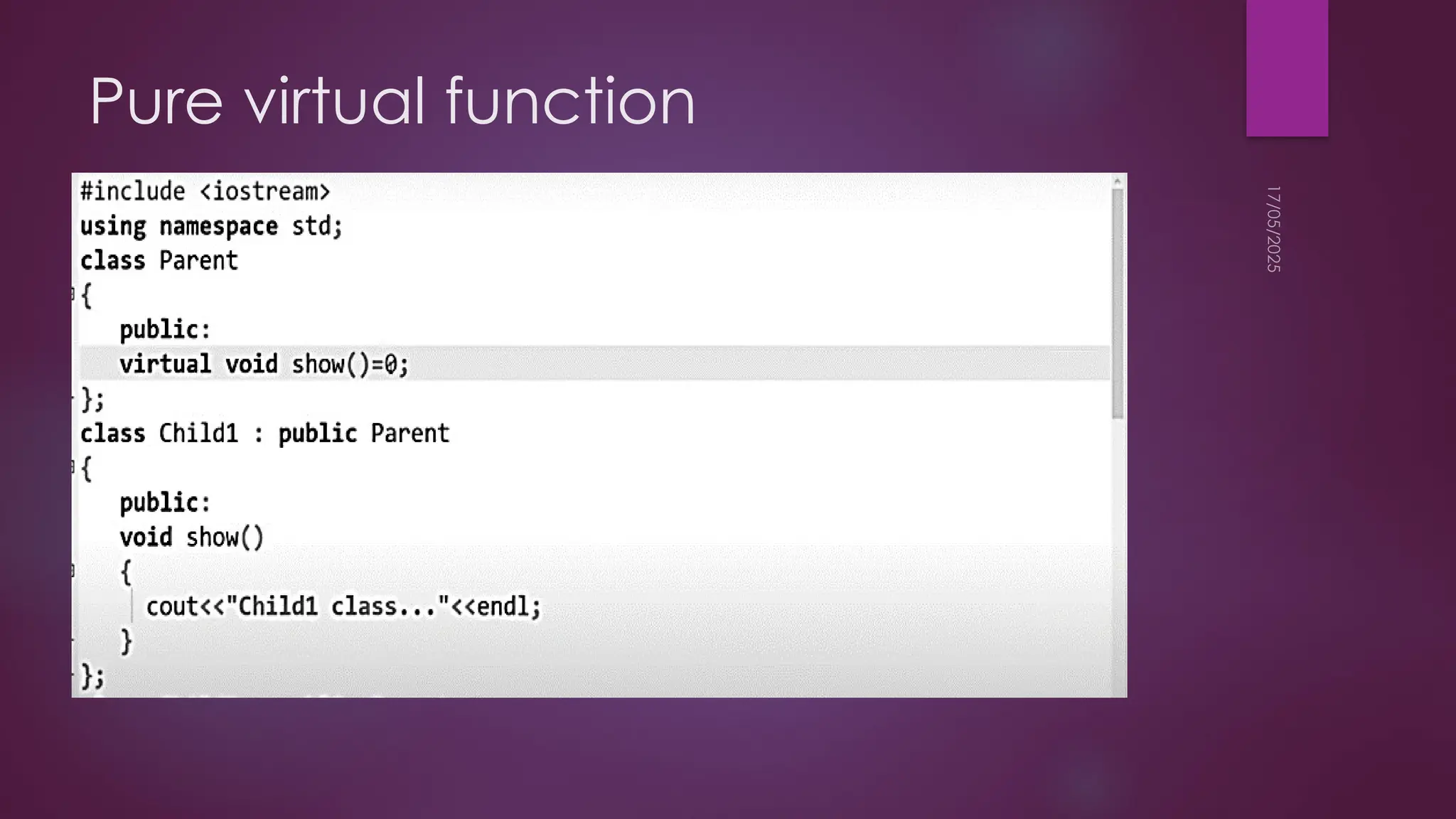 Pure virtual function

#include <iostream>
using namespace std;
class Parent
{
public:
virtual void show()=0;
};
class Child1 : public Parent
{
public:
void show()
{
cout<<"Child1 class..."<<endl;
}
};

17/05/2025